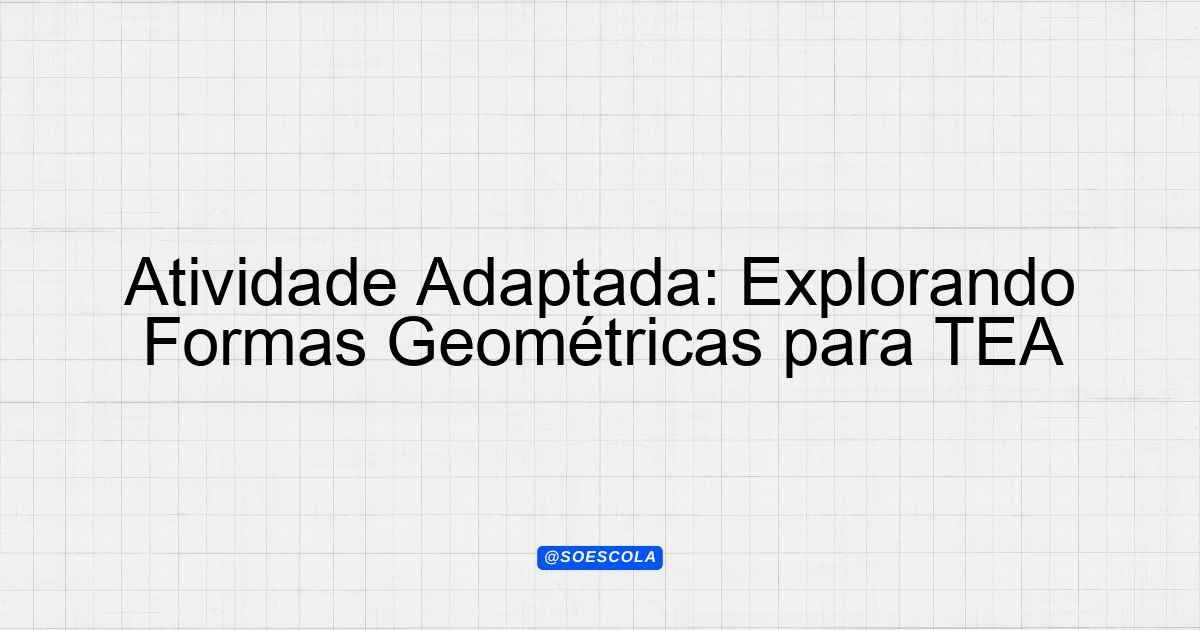 Atividade Adaptada: Explorando Formas Geométricas para TEA

@SOESCOLA